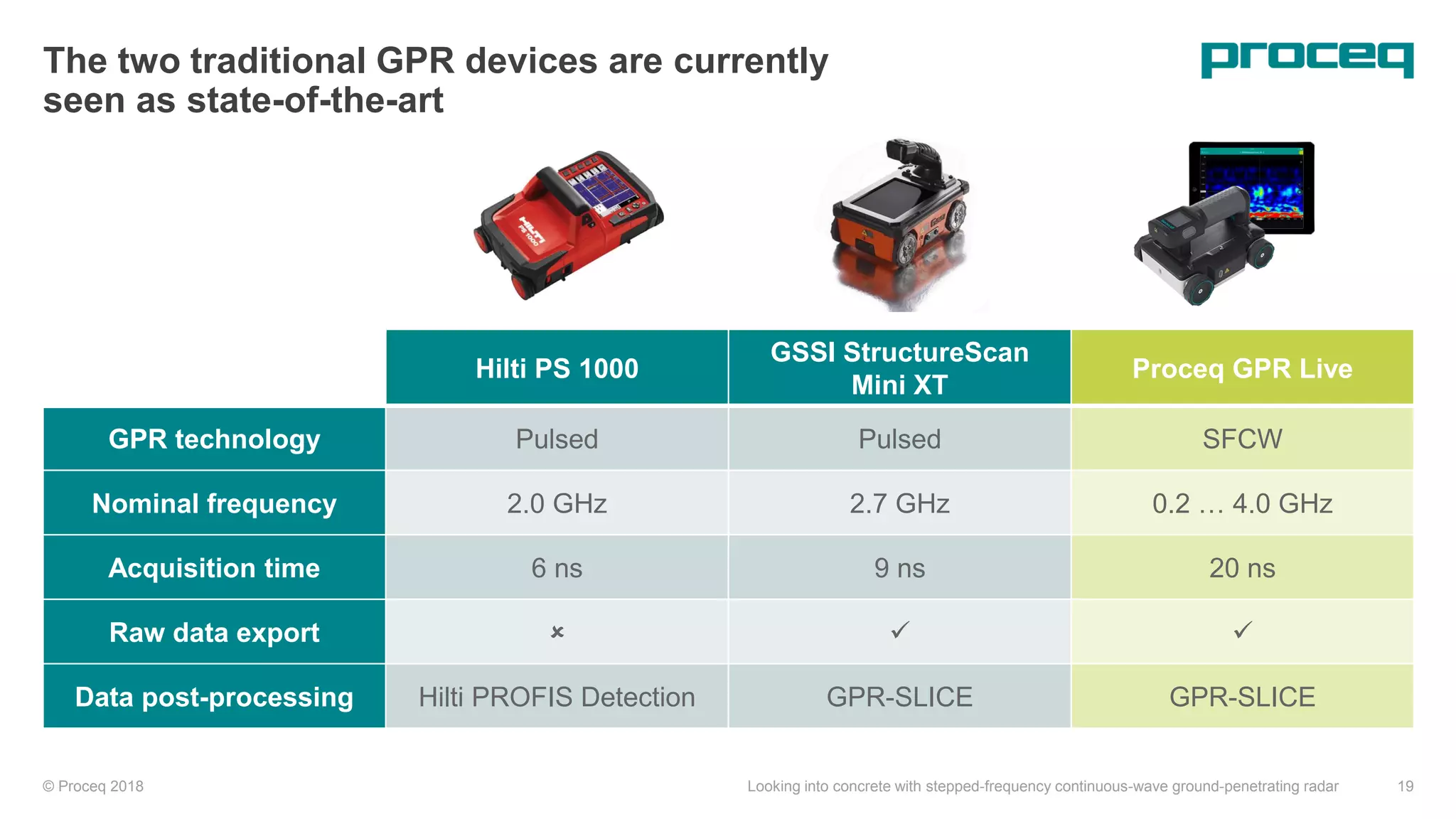 The two traditional GPR devices are currently seen as state-of-the-art

proceq

HILTI PS 1000

| | Hilti PS 1000 | GSSI StructureScan Mini XT | Proceq GPR Live |
|---|---|---|---|
| GPR technology | Pulsed | Pulsed | SFCW |
| Nominal frequency | 2.0 GHz | 2.7 GHz | 0.2 … 4.0 GHz |
| Acquisition time | 6 ns | 9 ns | 20 ns |
| Raw data export | × | ✓ | ✓ |
| Data post-processing | Hilti PROFIS Detection | GPR-SLICE | GPR-SLICE |

© Proceq 2018

Looking into concrete with stepped-frequency continuous-wave ground-penetrating radar

19